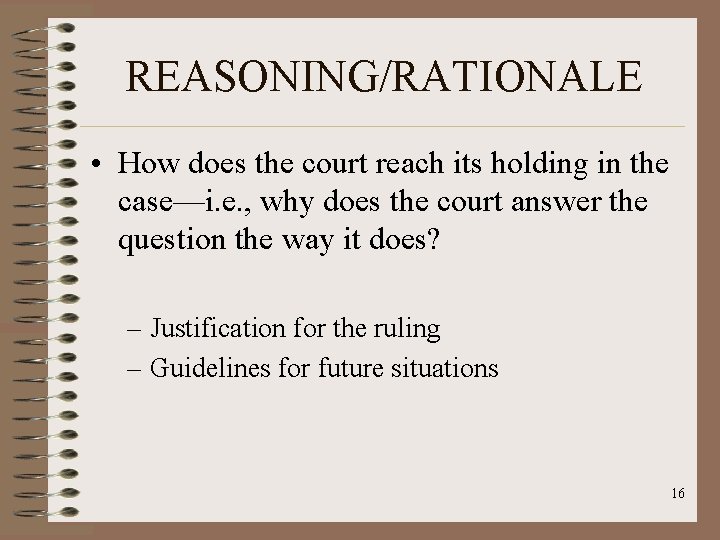 REASONING/RATIONALE

• How does the court reach its holding in the case—i.e., why does the court answer the question the way it does?

– Justification for the ruling
– Guidelines for future situations

16